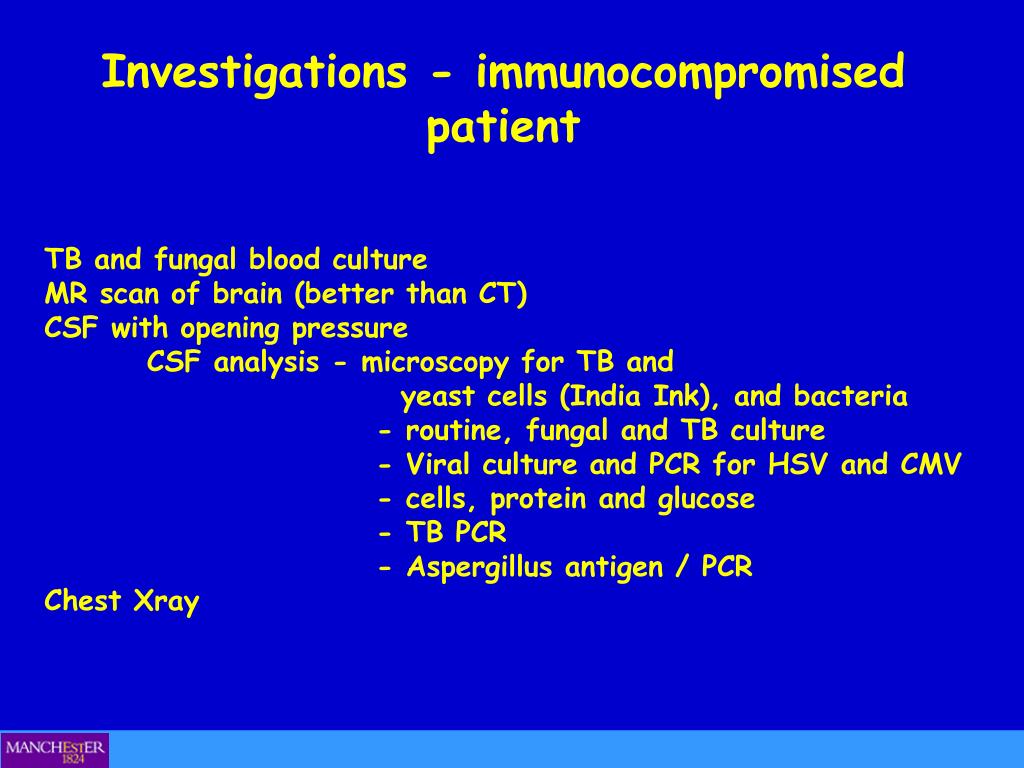 Investigations - immunocompromised patient

TB and fungal blood culture
MR scan of brain (better than CT)
CSF with opening pressure
CSF analysis - microscopy for TB and yeast cells (India Ink), and bacteria
- routine, fungal and TB culture
- Viral culture and PCR for HSV and CMV
- cells, protein and glucose
- TB PCR
- Aspergillus antigen / PCR
Chest Xray

MANCHESTER 1824